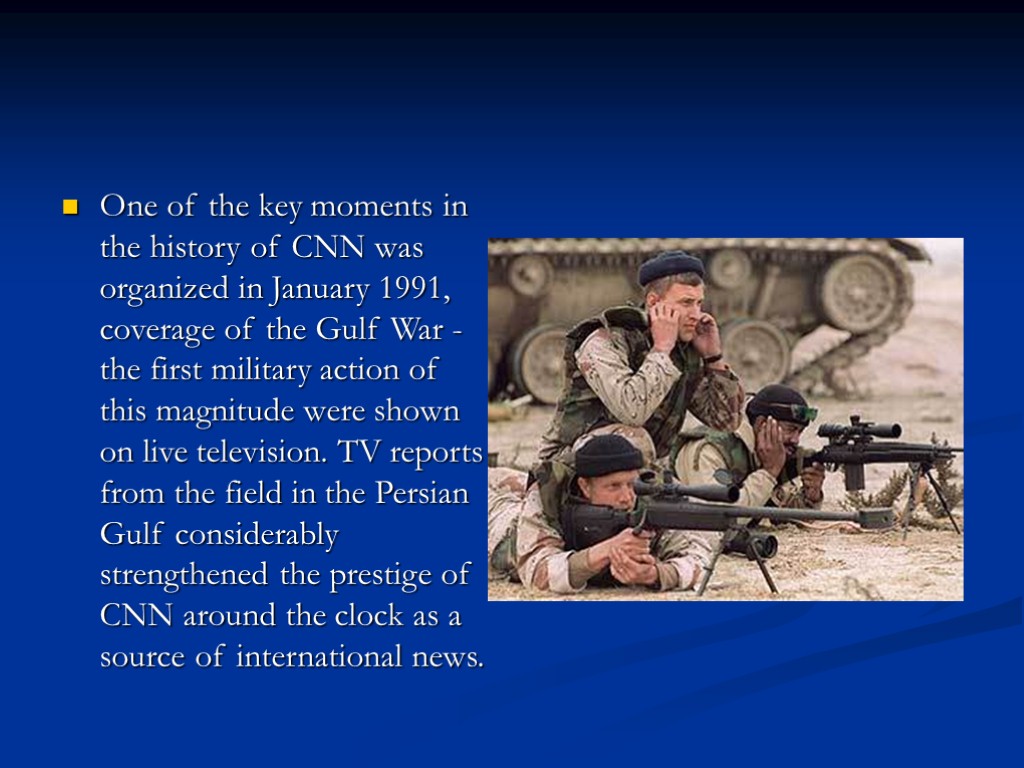 One of the key moments in the history of CNN was organized in January 1991, coverage of the Gulf War - the first military action of this magnitude were shown on live television. TV reports from the field in the Persian Gulf considerably strengthened the prestige of CNN around the clock as a source of international news.